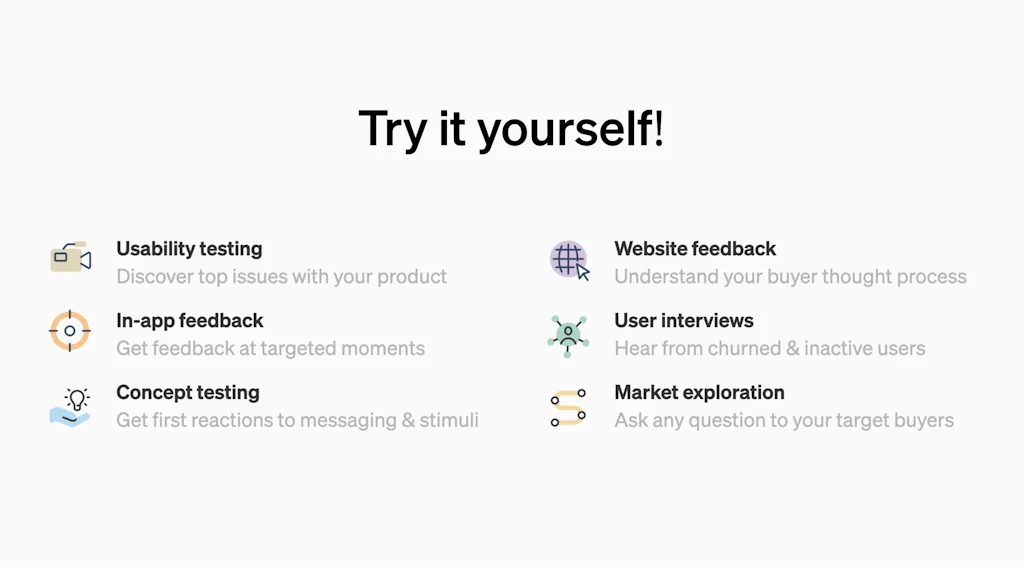 Try it yourself!

Usability testing
Discover top issues with your product

In-app feedback
Get feedback at targeted moments

Concept testing
Get first reactions to messaging & stimuli

Website feedback
Understand your buyer thought process

User interviews
Hear from churned & inactive users

Market exploration
Ask any question to your target buyers